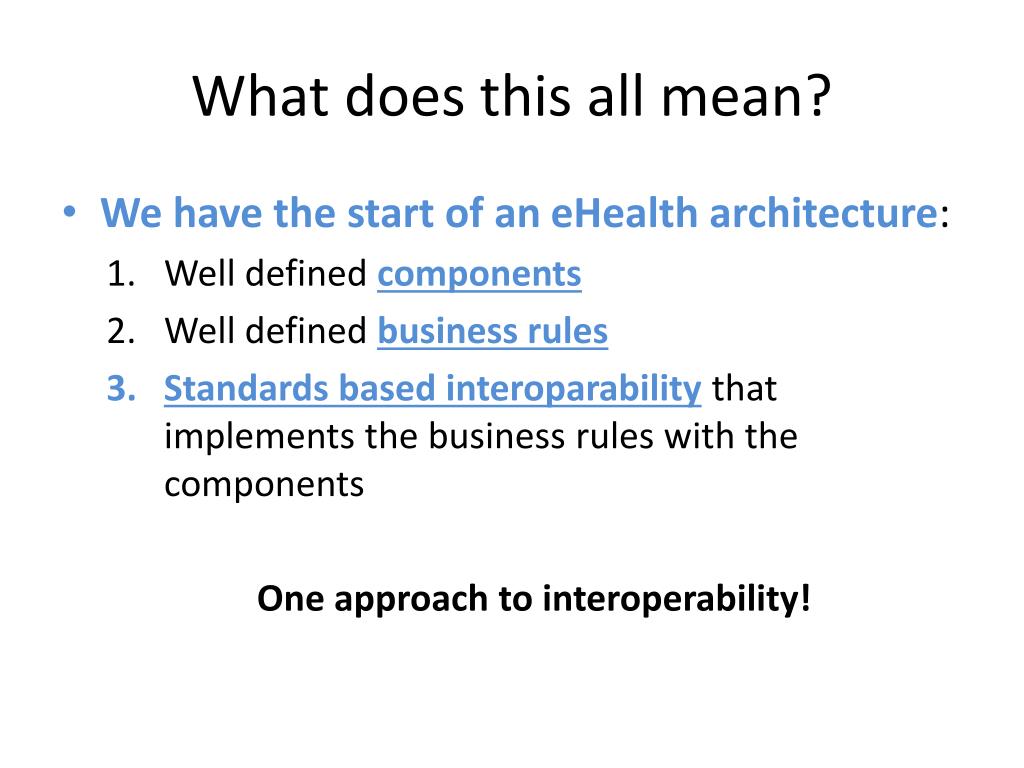 What does this all mean?

• We have the start of an eHealth architecture:
1. Well defined components
2. Well defined business rules
3. Standards based interoparability that implements the business rules with the components

One approach to interoperability!